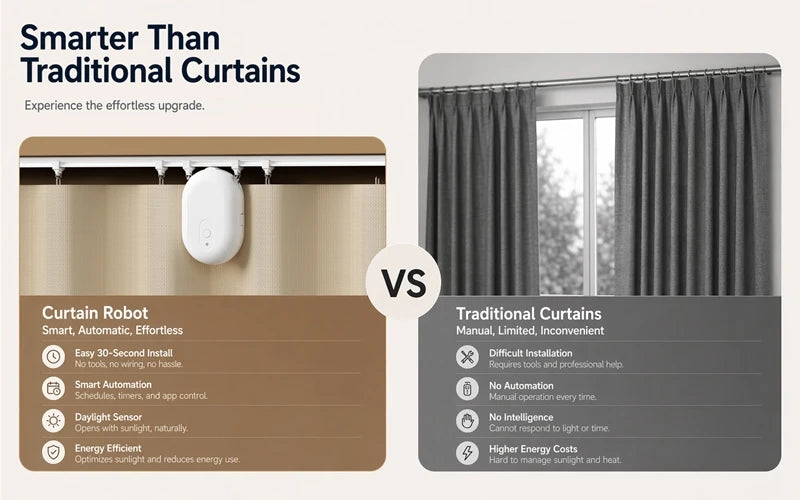 Smarter Than Traditional Curtains

Experience the effortless upgrade.

Curtain Robot
Smart, Automatic, Effortless

Easy 30-Second Install
No tools, no wiring, no hassle.

Smart Automation
Schedules, timers, and app control.

Daylight Sensor
Opens with sunlight, naturally.

Energy Efficient
Optimizes sunlight and reduces energy use.

VS

Traditional Curtains
Manual, Limited, Inconvenient

Difficult Installation
Requires tools and professional help.

No Automation
Manual operation every time.

No Intelligence
Cannot respond to light or time.

Higher Energy Costs
Hard to manage sunlight and heat.